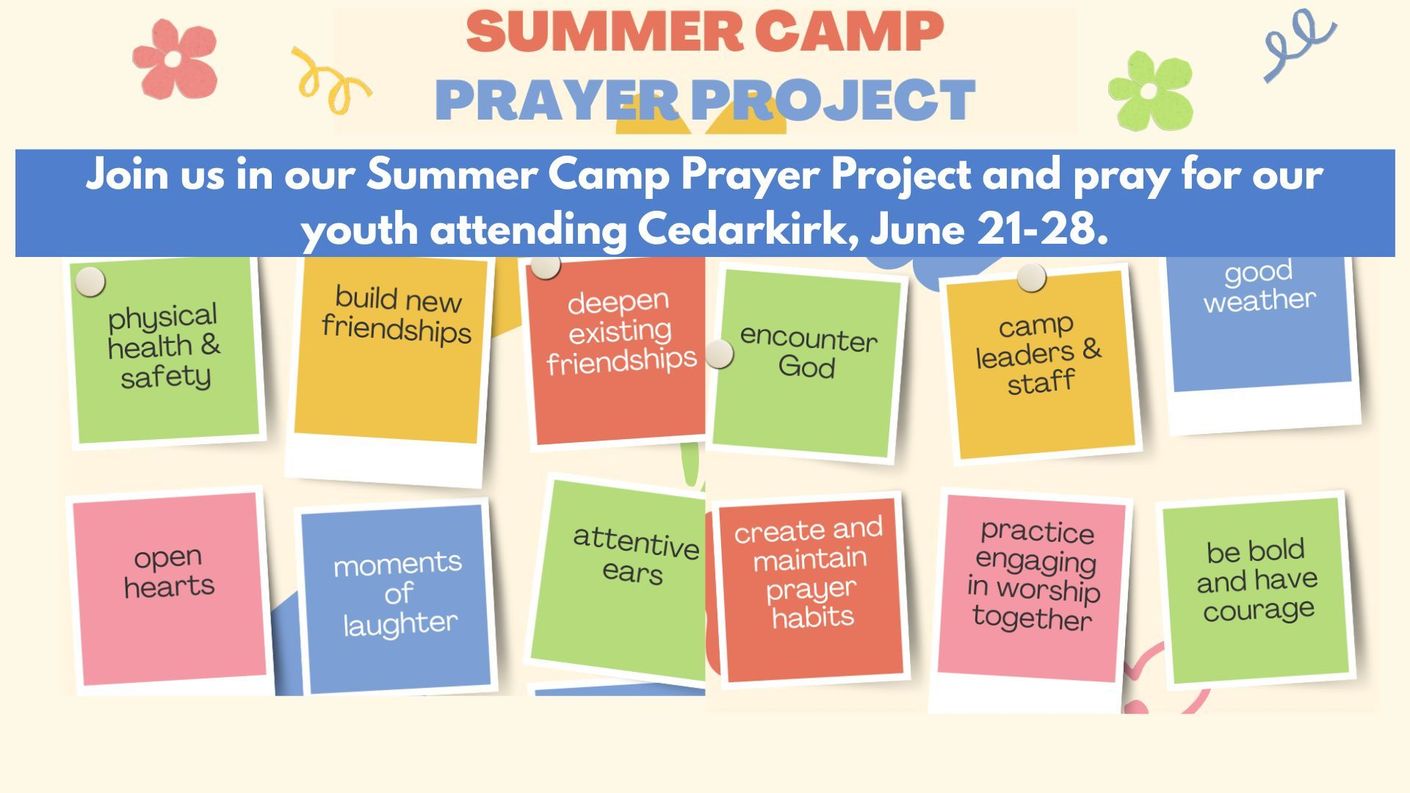 SUMMER CAMP
PRAYER PROJECT

Join us in our Summer Camp Prayer Project and pray for our youth attending Cedarkirk, June 21-28.

physical health & safety

build new friendships

deepen existing friendships

encounter God

camp leaders & staff

good weather

open hearts

moments of laughter

attentive ears

create and maintain prayer habits

practice engaging in worship together

be bold and have courage